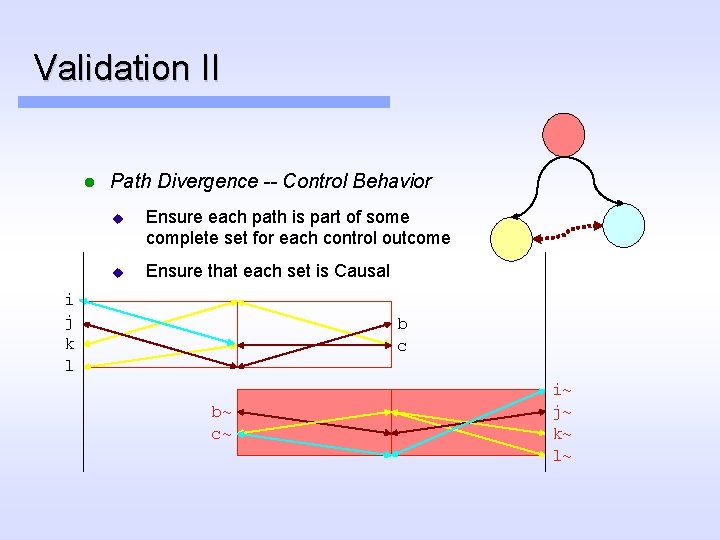 Validation II

Path Divergence -- Control Behavior

Ensure each path is part of some complete set for each control outcome

Ensure that each set is Causal

i
j
k
l

b
c

b~
c~

i~
j~
k~
l~